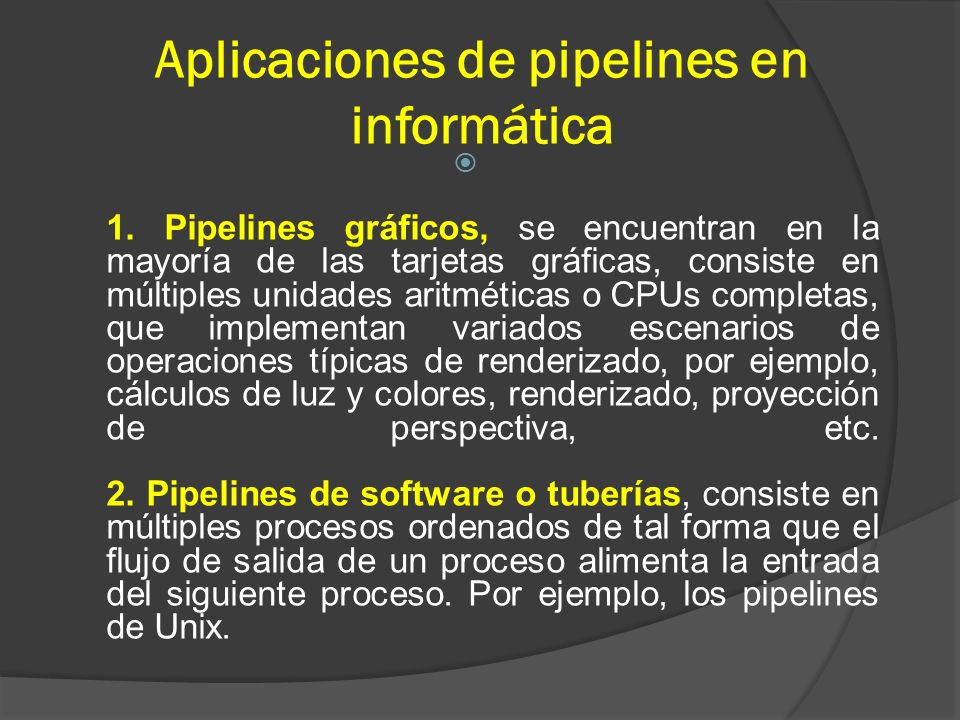 Aplicaciones de pipelines en informática

1. Pipelines gráficos, se encuentran en la mayoría de las tarjetas gráficas, consiste en múltiples unidades aritméticas o CPUs completas, que implementan variados escenarios de operaciones típicas de renderizado, por ejemplo, cálculos de luz y colores, renderizado, proyección de perspectiva, etc.

2. Pipelines de software o tuberías, consiste en múltiples procesos ordenados de tal forma que el flujo de salida de un proceso alimenta la entrada del siguiente proceso. Por ejemplo, los pipelines de Unix.